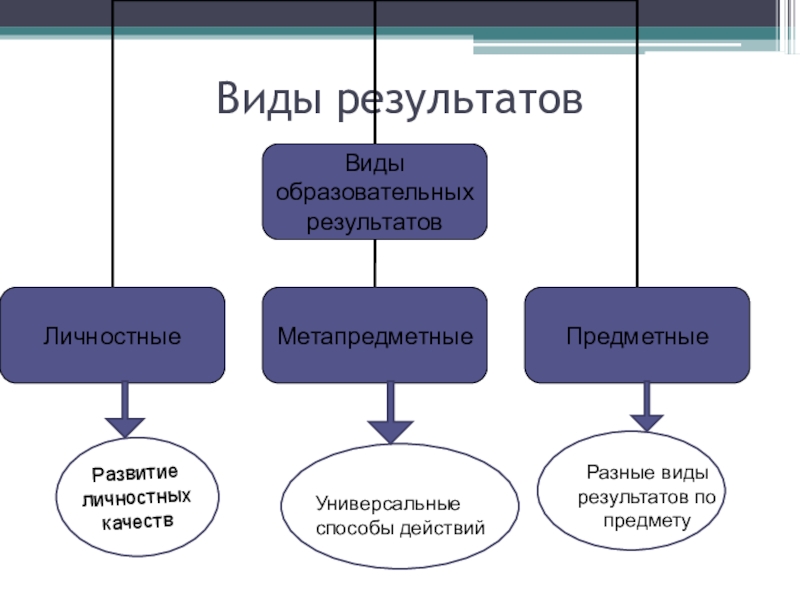 Виды результатов

Виды образовательных результатов

Личностные

Метапредметные

Предметные

Развитие личностных качеств

Универсальные способы действий

Разные виды результатов по предмету